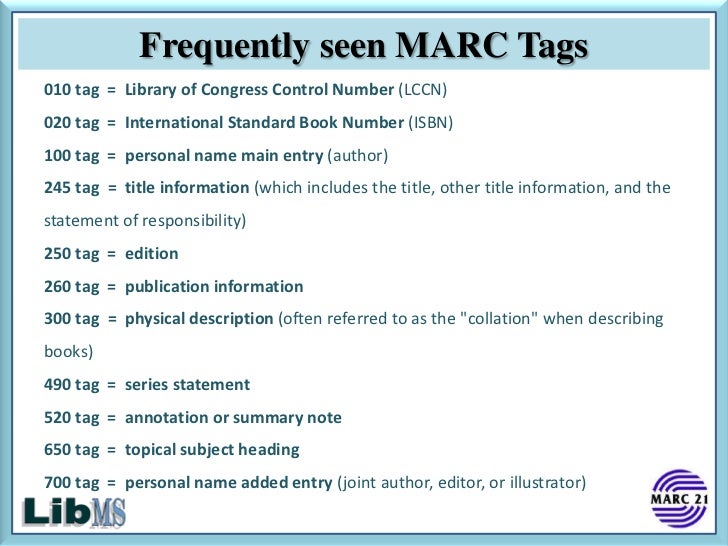 Frequently seen MARC Tags

010 tag = Library of Congress Control Number (LCCN)

020 tag = International Standard Book Number (ISBN)

100 tag = personal name main entry (author)

245 tag = title information (which includes the title, other title information, and the statement of responsibility)

250 tag = edition

260 tag = publication information

300 tag = physical description (often referred to as the "collation" when describing books)

490 tag = series statement

520 tag = annotation or summary note

650 tag = topical subject heading

700 tag = personal name added entry (joint author, editor, or illustrator)

LibMS

MARC 21